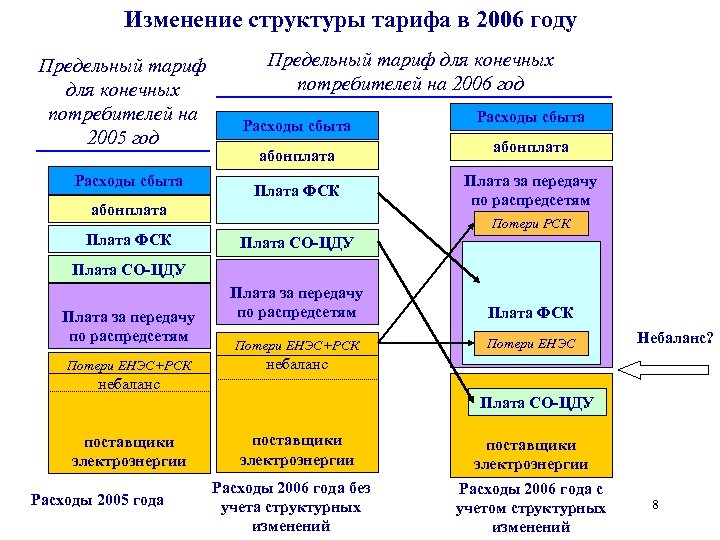 Изменение структуры тарифа в 2006 году

Предельный тариф для конечных потребителей на 2005 год

Расходы сбыта

абонплата

Плата ФСК

Плата СО-ЦДУ

Плата за передачу по распредсетям

Потери ЕНЭС+РСК

небаланс

поставщики электроэнергии

Расходы 2005 года

Предельный тариф для конечных потребителей на 2006 год

Расходы сбыта

абонплата

Плата ФСК

Плата СО-ЦДУ

Плата за передачу по распредсетям

Потери ЕНЭС+РСК

небаланс

поставщики электроэнергии

Расходы 2006 года без учета структурных изменений

Расходы сбыта

абонплата

Плата за передачу по распредсетям

Потери РСК

Плата ФСК

Потери ЕНЭС

Плата СО-ЦДУ

поставщики электроэнергии

Расходы 2006 года с учетом структурных изменений

Небаланс?

8